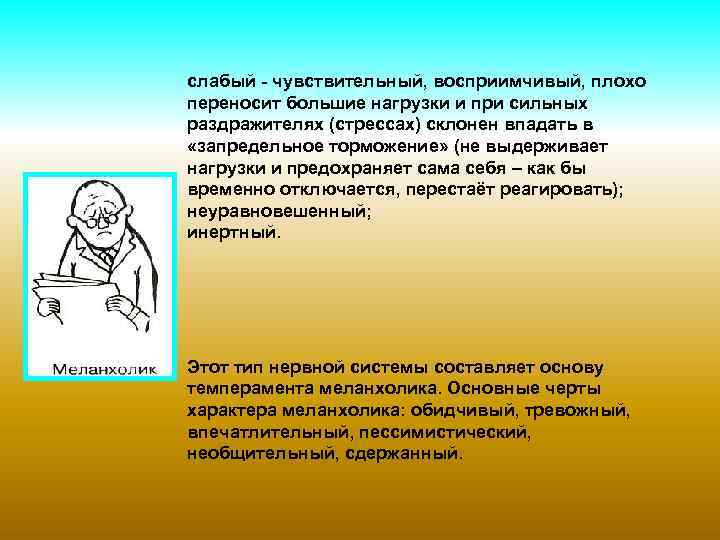 слабый - чувствительный, восприимчивый, плохо переносит большие нагрузки и при сильных раздражителях (стрессах) склонен впадать в «запредельное торможение» (не выдерживает нагрузки и предохраняет сама себя – как бы временно отключается, перестаёт реагировать);
неуравновешенный;
инертный.

Меланхолик

Этот тип нервной системы составляет основу темперамента меланхолика. Основные черты характера меланхолика: обидчивый, тревожный, впечатлительный, пессимистический, необщительный, сдержанный.